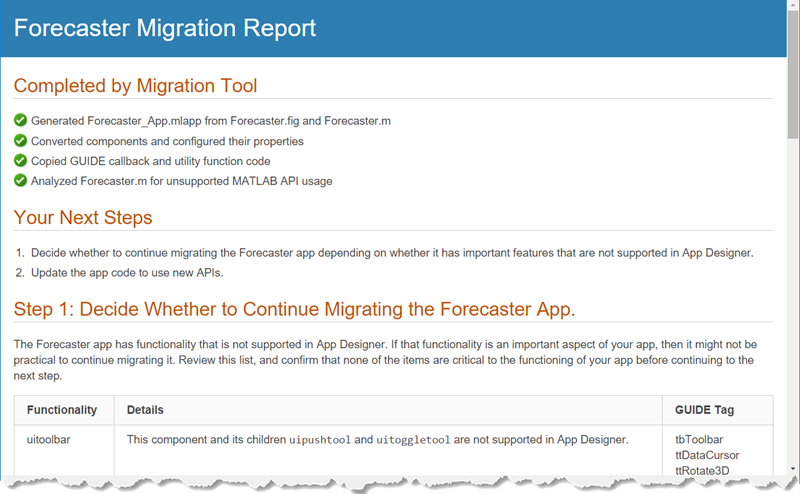 Forecaster Migration Report

Completed by Migration Tool

Generated Forecaster_App.mlapp from Forecaster.fig and Forecaster.m
Converted components and configured their properties
Copied GUIDE callback and utility function code
Analyzed Forecaster.m for unsupported MATLAB API usage

Your Next Steps

1. Decide whether to continue migrating the Forecaster app depending on whether it has important features that are not supported in App Designer.
2. Update the app code to use new APIs.

Step 1: Decide Whether to Continue Migrating the Forecaster App.

The Forecaster app has functionality that is not supported in App Designer. If that functionality is an important aspect of your app, then it might not be practical to continue migrating it. Review this list, and confirm that none of the items are critical to the functioning of your app before continuing to the next step.

| Functionality | Details | GUIDE Tag |
|---|---|---|
| uitoolbar | This component and its children uipushtool and uitoggletool are not supported in App Designer. | tbToolbar ttDataCursor ttRotate3D |